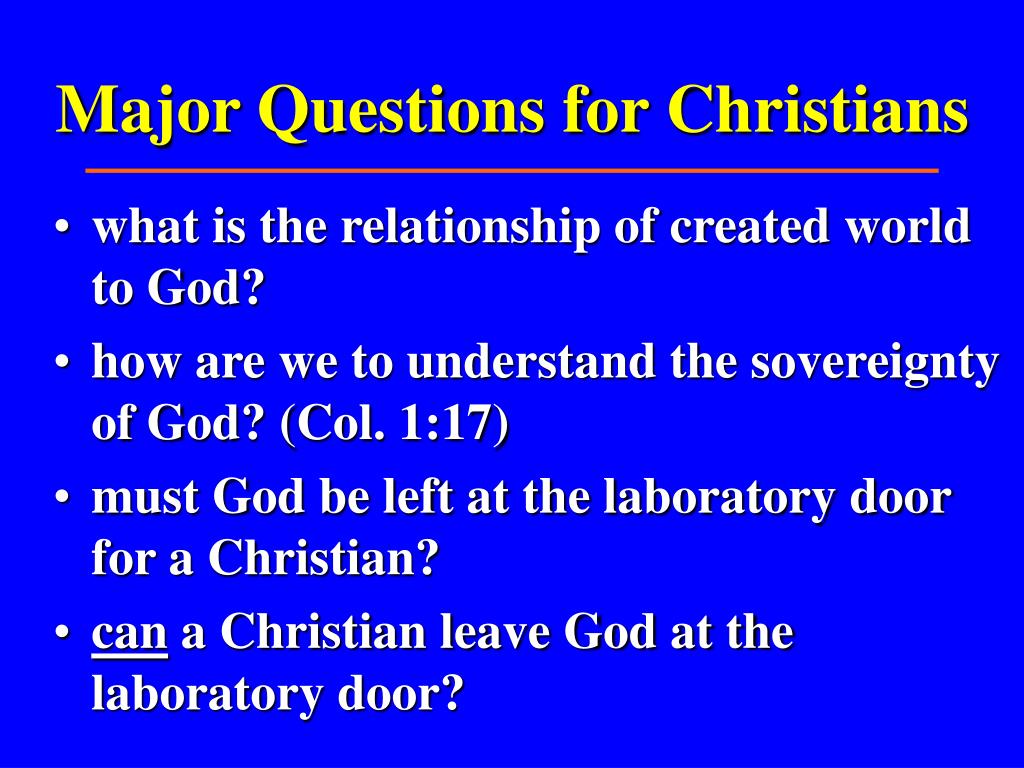 Major Questions for Christians

• what is the relationship of created world to God?
• how are we to understand the sovereignty of God? (Col. 1:17)
• must God be left at the laboratory door for a Christian?
• can a Christian leave God at the laboratory door?